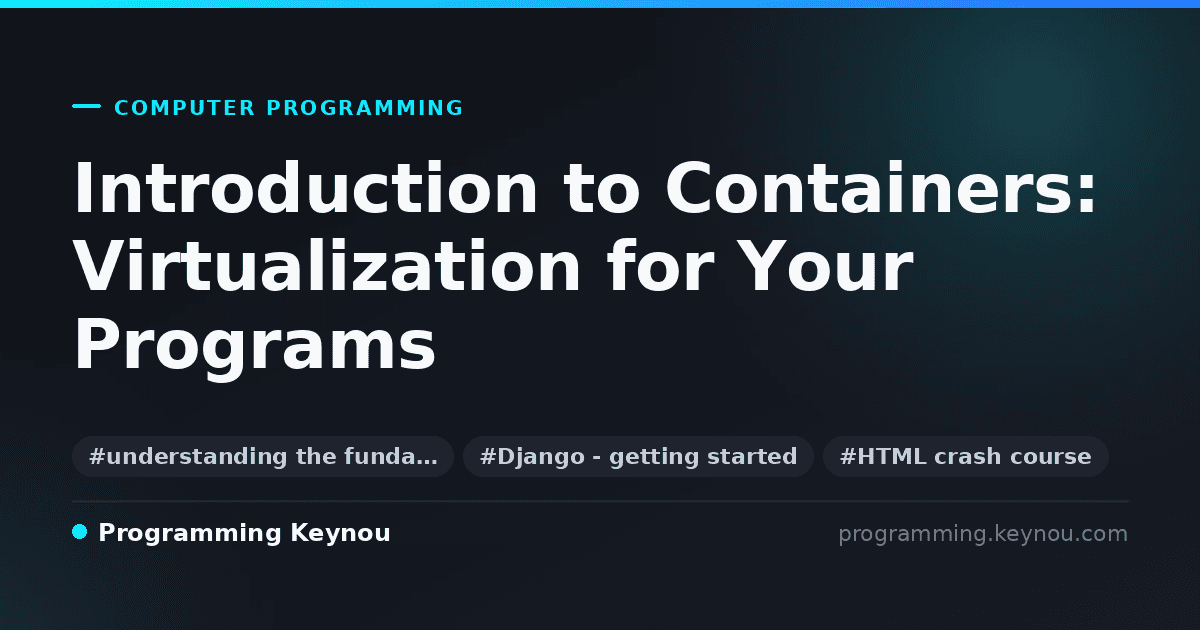 COMPUTER PROGRAMMING

Introduction to Containers: Virtualization for Your Programs

#understanding the funda… #Django - getting started #HTML crash course

Programming Keynou

programming.keynou.com